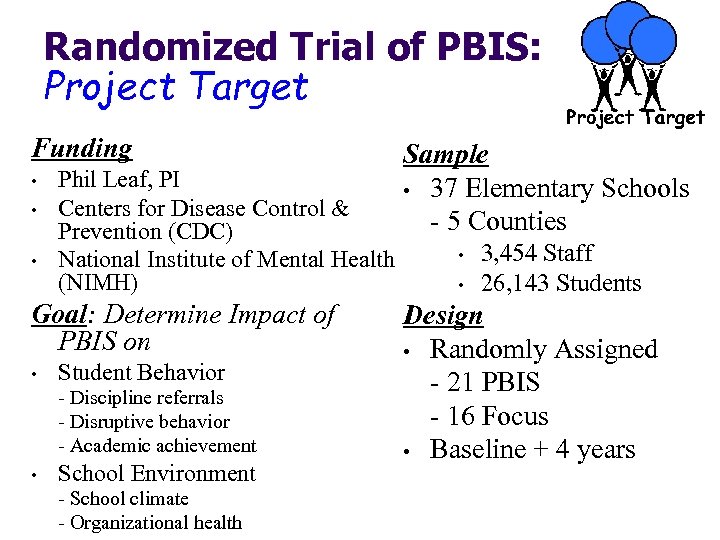 Randomized Trial of PBIS:
Project Target

Project Target

Funding
• Phil Leaf, PI
• Centers for Disease Control & Prevention (CDC)
• National Institute of Mental Health (NIMH)

Goal: Determine Impact of PBIS on
• Student Behavior
- Discipline referrals
- Disruptive behavior
- Academic achievement
• School Environment
- School climate
- Organizational health

Sample
• 37 Elementary Schools
- 5 Counties
• 3,454 Staff
• 26,143 Students

Design
• Randomly Assigned
- 21 PBIS
- 16 Focus
• Baseline + 4 years